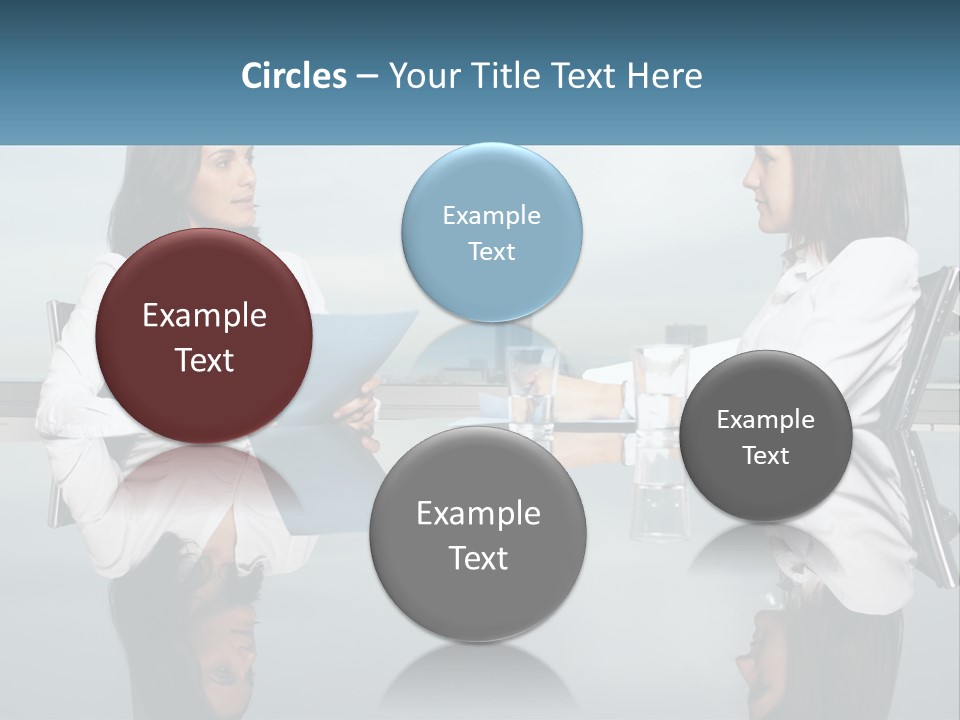 Circles – Your Title Text Here

Example Text

Example Text

Example Text

Example Text